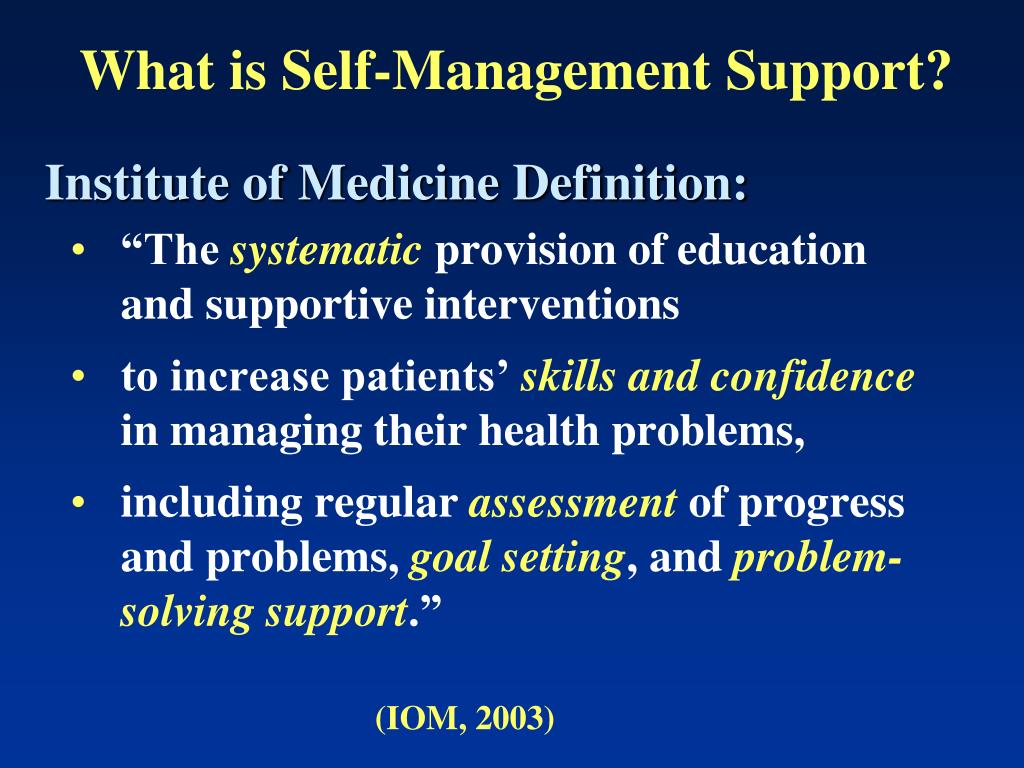 What is Self-Management Support?

Institute of Medicine Definition:

• “The systematic provision of education and supportive interventions

• to increase patients’ skills and confidence in managing their health problems,

• including regular assessment of progress and problems, goal setting, and problem-solving support.”

(IOM, 2003)